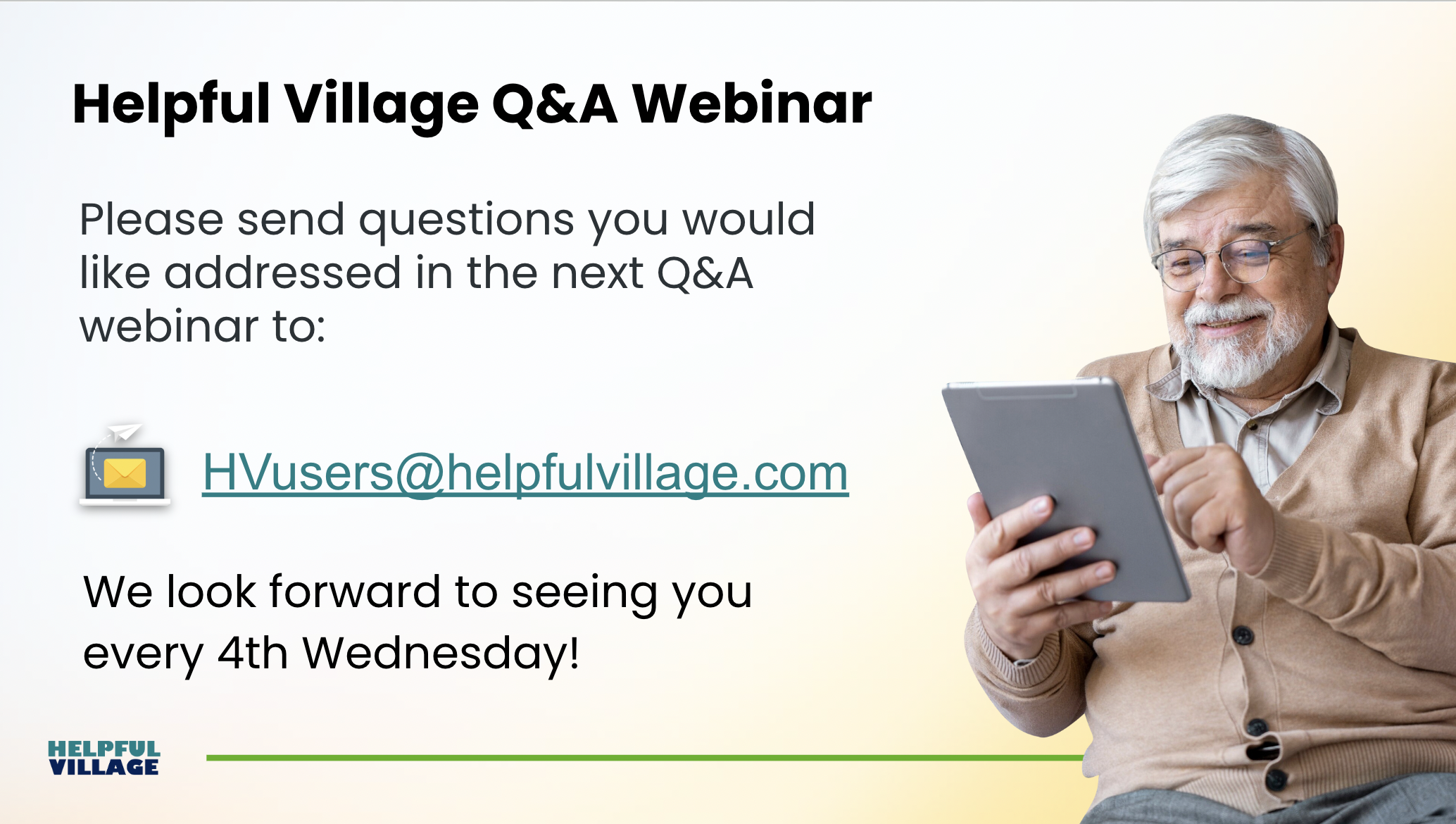 Helpful Village Q&A Webinar

Please send questions you would like addressed in the next Q&A webinar to:

HVusers@helpfulvillage.com

We look forward to seeing you every 4th Wednesday!

HELPFUL VILLAGE